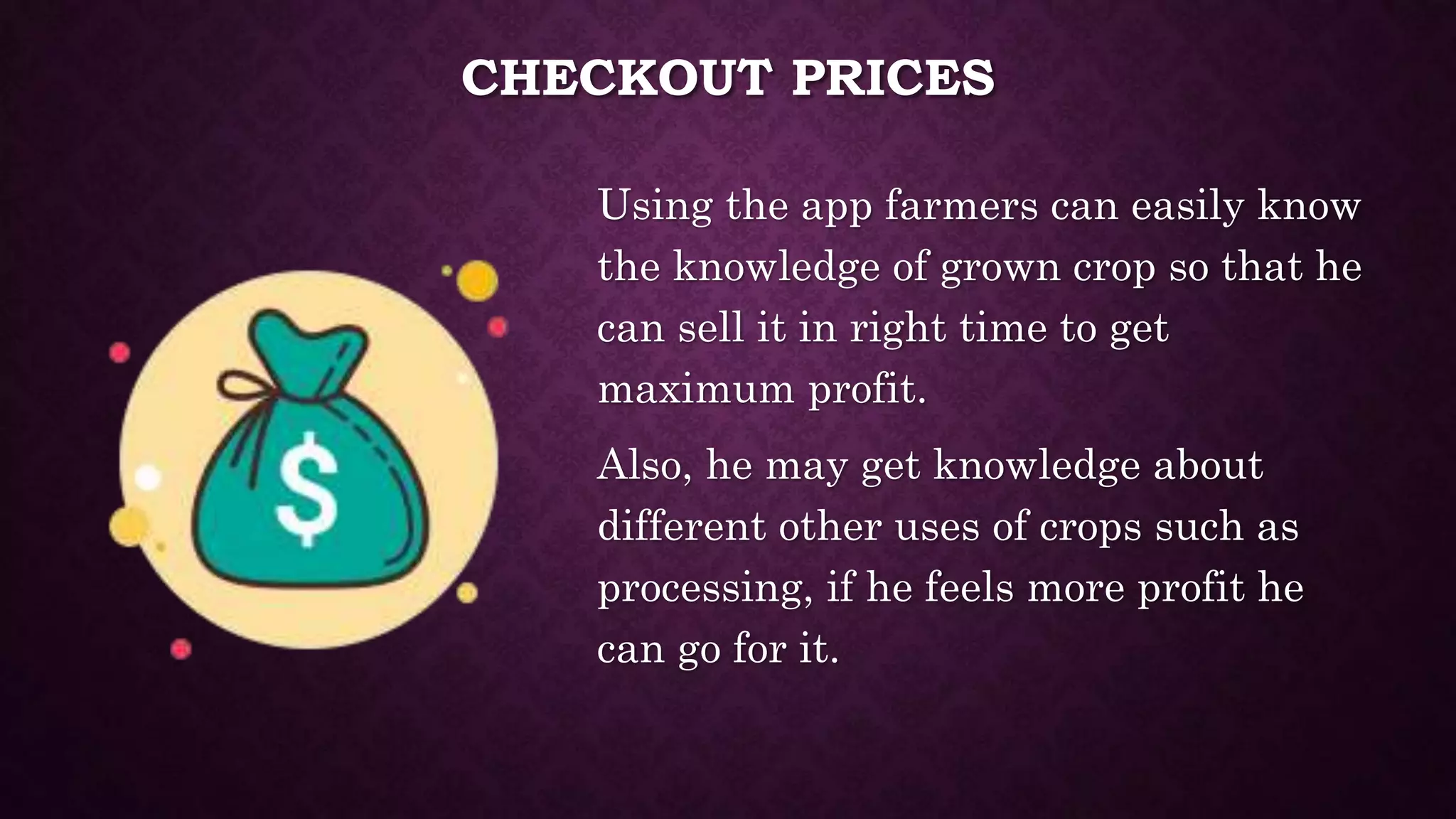 CHECKOUT PRICES

$

Using the app farmers can easily know the knowledge of grown crop so that he can sell it in right time to get maximum profit.

Also, he may get knowledge about different other uses of crops such as processing, if he feels more profit he can go for it.